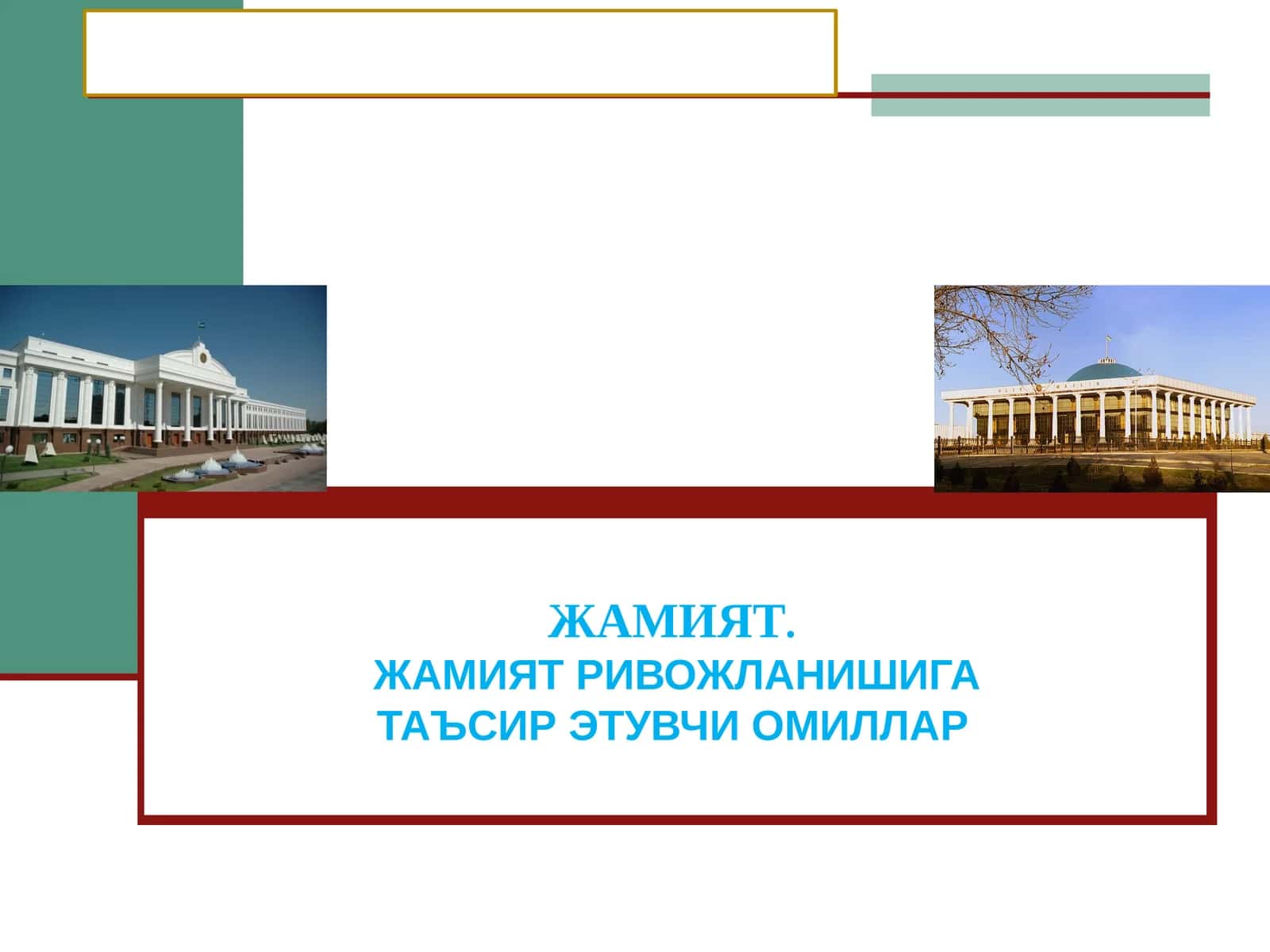 ЖАМИЯТ.
ЖАМИЯТ РИВОЖЛАНИШИГА ТАЪСИР ЭТУВЧИ ОМИЛЛАР